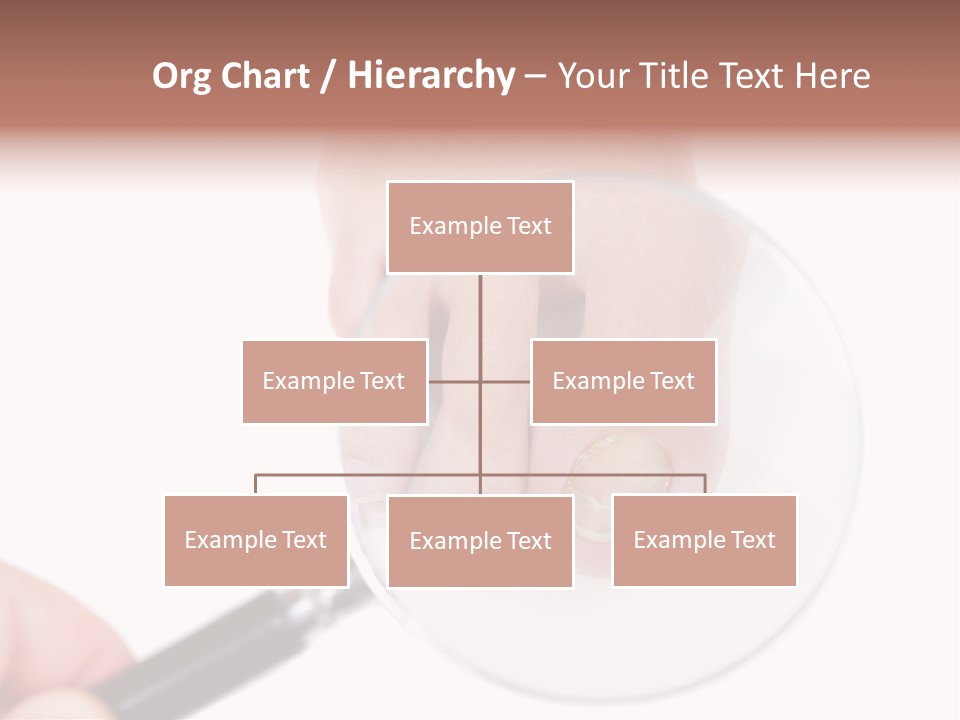 Org Chart / Hierarchy – Your Title Text Here

Example Text

Example Text

Example Text

Example Text

Example Text

Example Text